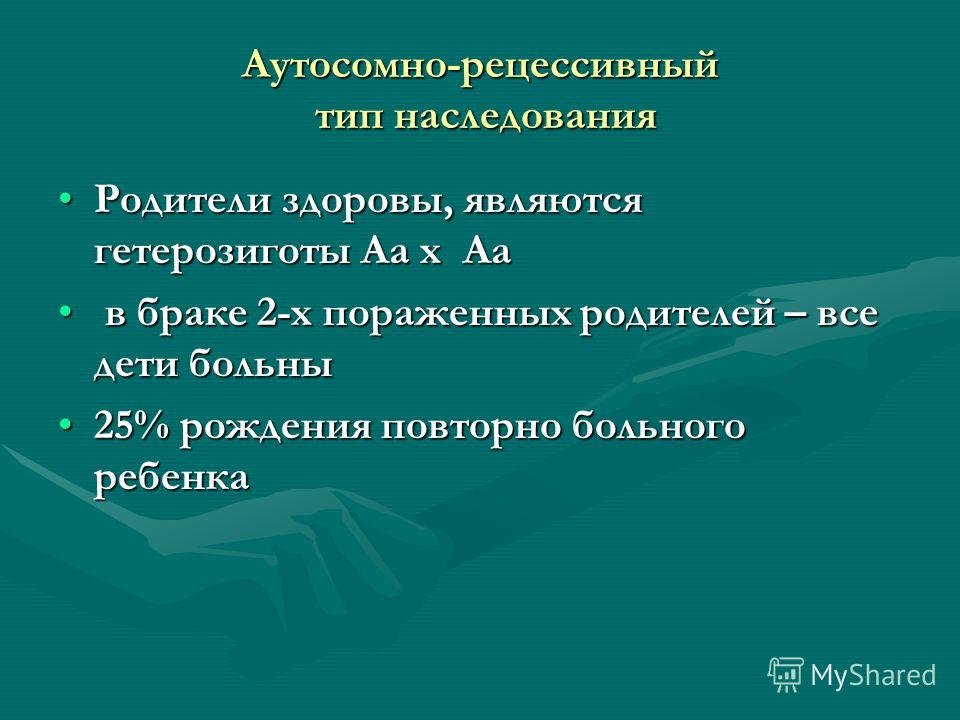 Аутосомно-рецессивный тип наследования

• Родители здоровы, являются гетерозиготы Аа х Аа
• в браке 2-х пораженных родителей – все дети больны
• 25% рождения повторно больного ребенка

MyShared